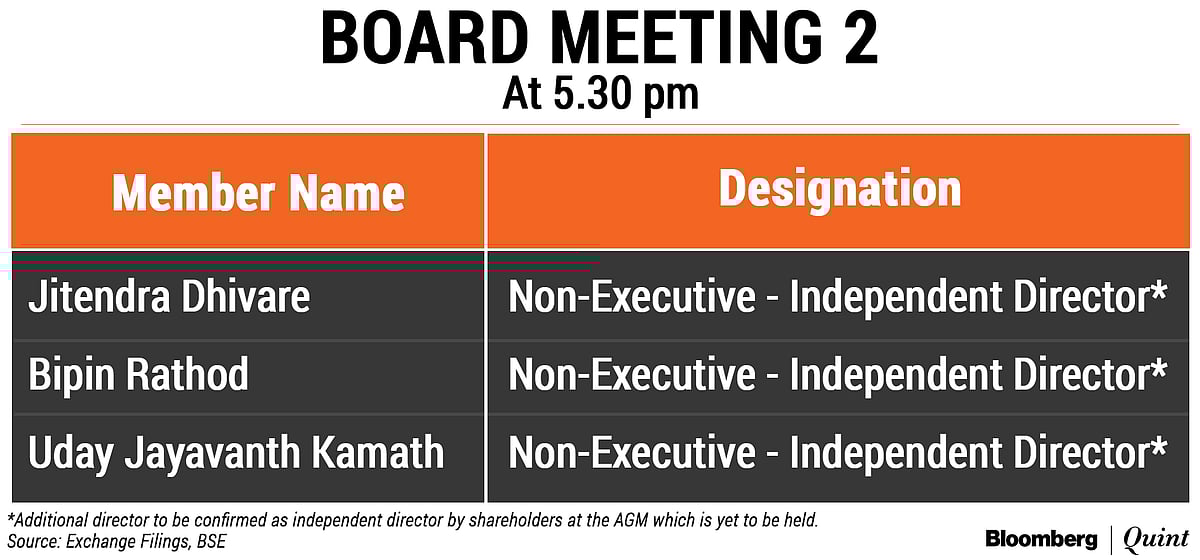 BOARD MEETING 2
At 5.30 pm

| Member Name | Designation |
|---|---|
| Jitendra Dhivare | Non-Executive - Independent Director* |
| Bipin Rathod | Non-Executive - Independent Director* |
| Uday Jayavanth Kamath | Non-Executive - Independent Director* |

*Additional director to be confirmed as independent director by shareholders at the AGM which is yet to be held.
Source: Exchange Filings, BSE

Bloomberg | Quint